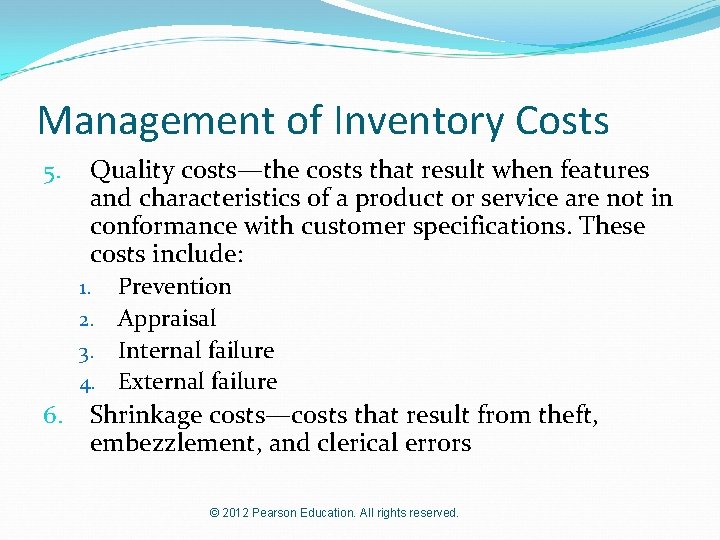 Management of Inventory Costs

5. Quality costs—the costs that result when features and characteristics of a product or service are not in conformance with customer specifications. These costs include:

1. Prevention
2. Appraisal
3. Internal failure
4. External failure

6. Shrinkage costs—costs that result from theft, embezzlement, and clerical errors

© 2012 Pearson Education. All rights reserved.